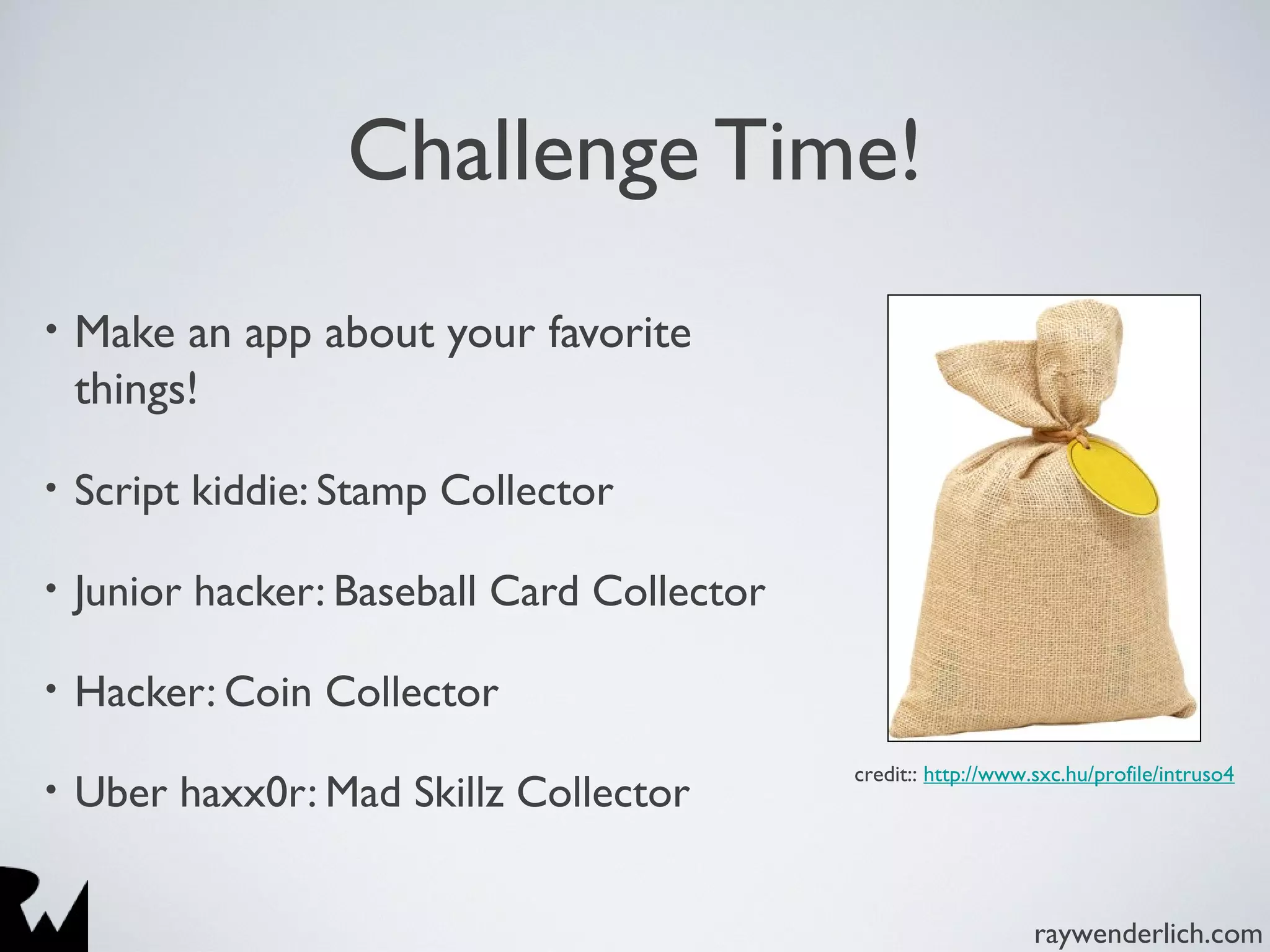 Challenge Time!

• Make an app about your favorite things!

• Script kiddie: Stamp Collector

• Junior hacker: Baseball Card Collector

• Hacker: Coin Collector

• Uber haxx0r: Mad Skillz Collector

credit:: http://www.sxc.hu/profile/intruso4

raywenderlich.com